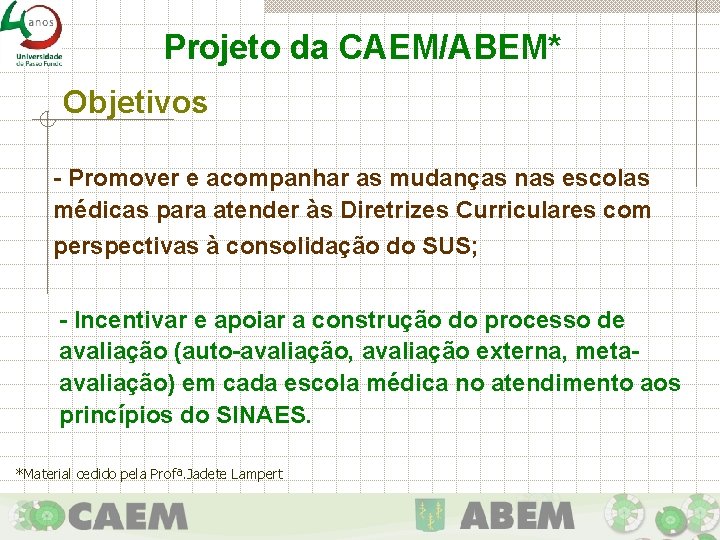 40 anos
Universidade de Passo Fundo

Projeto da CAEM/ABEM*

Objetivos

- Promover e acompanhar as mudanças nas escolas médicas para atender às Diretrizes Curriculares com perspectivas à consolidação do SUS;

- Incentivar e apoiar a construção do processo de avaliação (auto-avaliação, avaliação externa, meta-avaliação) em cada escola médica no atendimento aos princípios do SINAES.

*Material cedido pela Profª.Jadete Lampert

CAEM ABEM